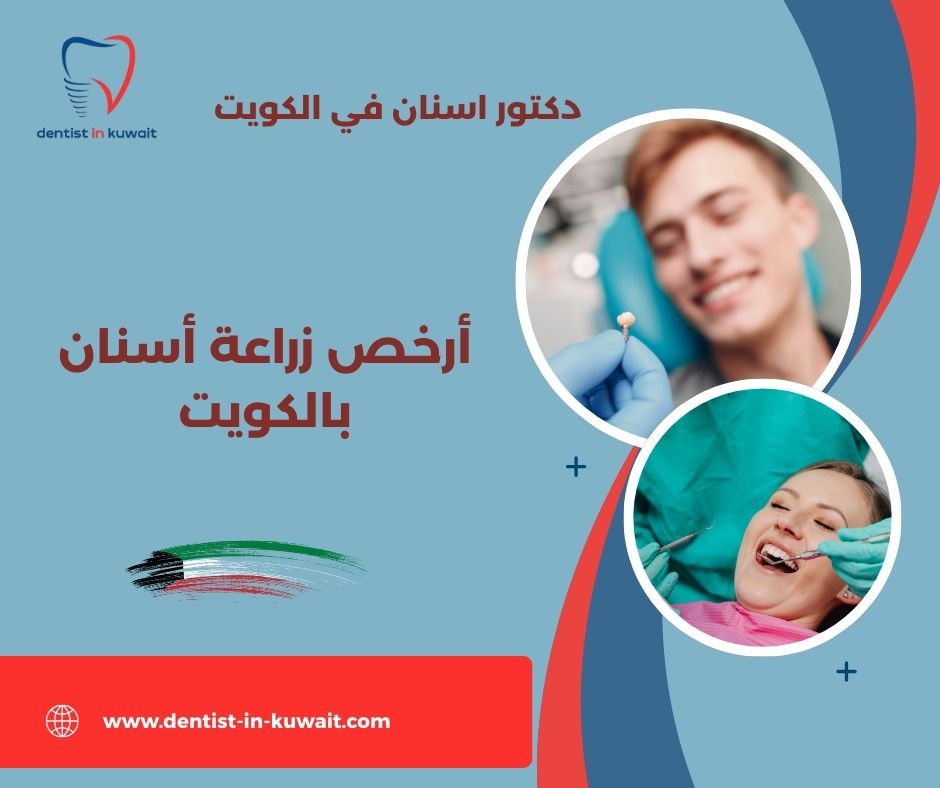 dentist in kuwait

دكتور اسنان في الكويت

أرخص زراعة أسنان بالكويت

www.dentist-in-kuwait.com